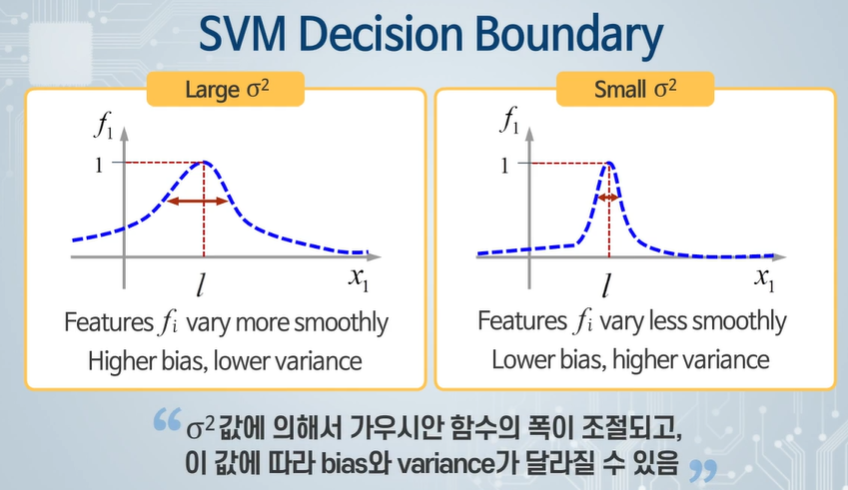 SVM Decision Boundary

Large $\sigma^2$

$f_1$

1

$l$

$x_1$

Features $f_i$ vary more smoothly
Higher bias, lower variance

Small $\sigma^2$

$f_1$

1

$l$

$x_1$

Features $f_i$ vary less smoothly
Lower bias, higher variance

“ $\sigma^2$ 값에 의해서 가우시안 함수의 폭이 조절되고,
이 값에 따라 bias와 variance가 달라질 수 있음 ”